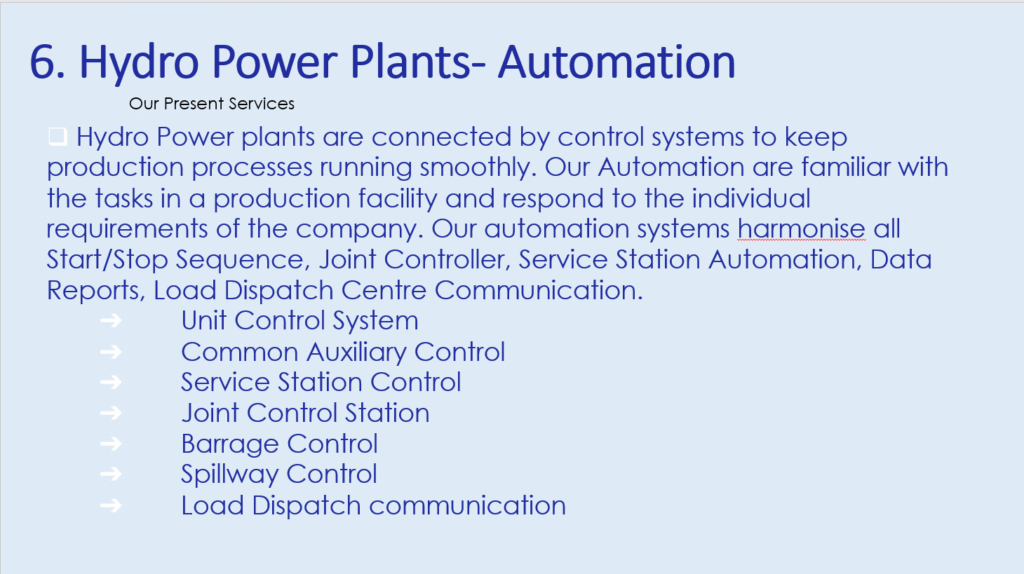 6. Hydro Power Plants- Automation

Our Present Services

❑ Hydro Power plants are connected by control systems to keep production processes running smoothly. Our Automation are familiar with the tasks in a production facility and respond to the individual requirements of the company. Our automation systems harmonise all Start/Stop Sequence, Joint Controller, Service Station Automation, Data Reports, Load Dispatch Centre Communication.

➔ Unit Control System
➔ Common Auxiliary Control
➔ Service Station Control
➔ Joint Control Station
➔ Barrage Control
➔ Spillway Control
➔ Load Dispatch communication